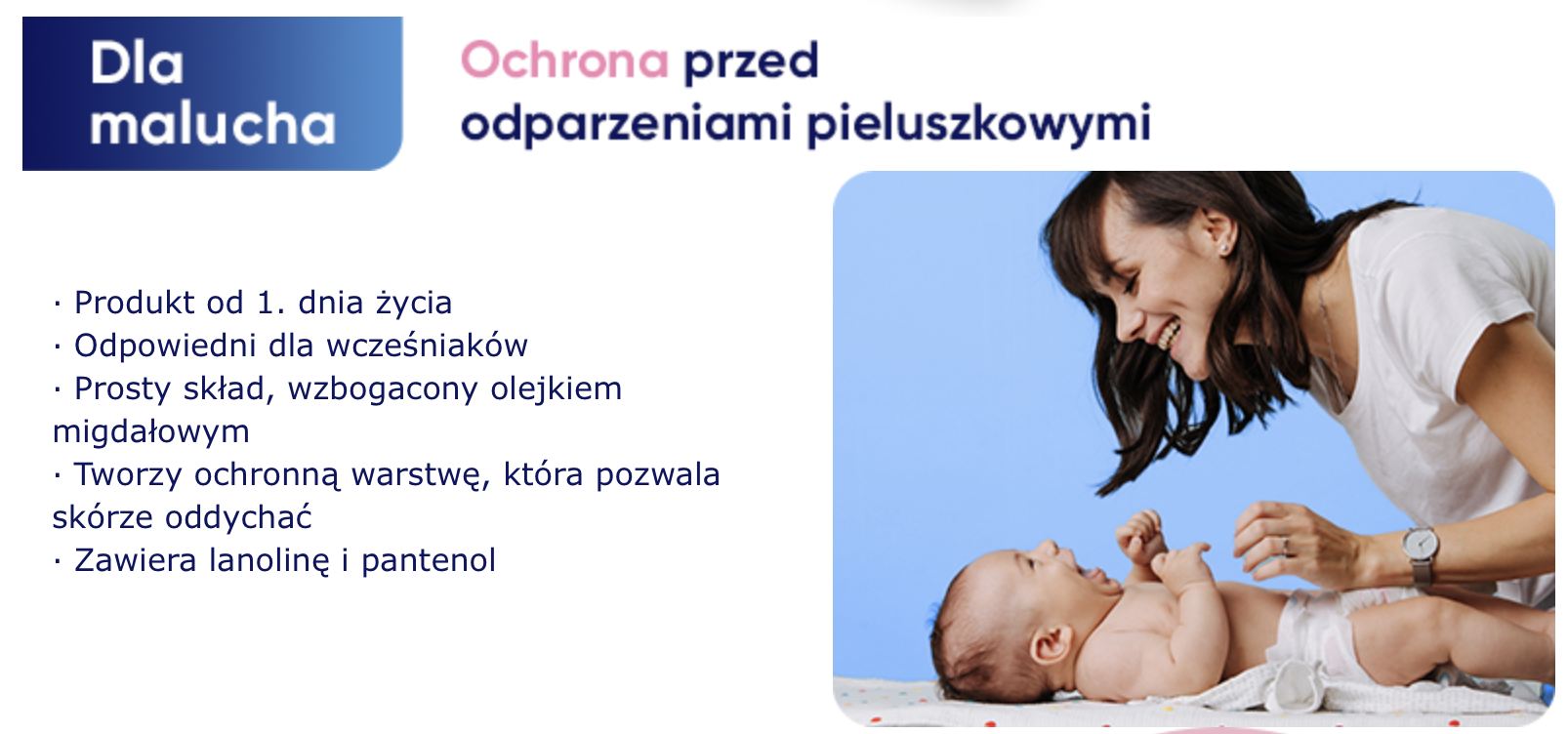 Dla malucha

Ochrona przed odparzeniami pieluszkowymi

· Produkt od 1. dnia życia
· Odpowiedni dla wcześniaków
· Prosty skład, wzbogacony olejkiem migdałowym
· Tworzy ochronną warstwę, która pozwala skórze oddychać
· Zawiera lanolinę i pantenol